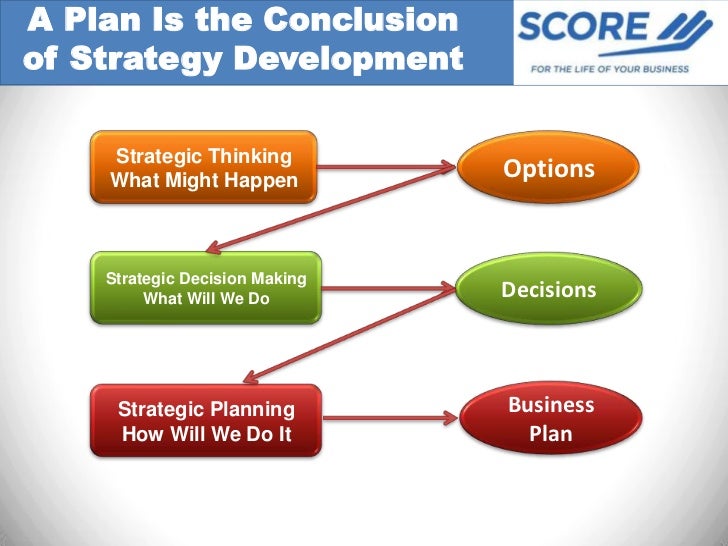 A Plan Is the Conclusion of Strategy Development

SCORE

FOR THE LIFE OF YOUR BUSINESS

Strategic Thinking
What Might Happen

Options

Strategic Decision Making
What Will We Do

Decisions

Strategic Planning
How Will We Do It

Business Plan